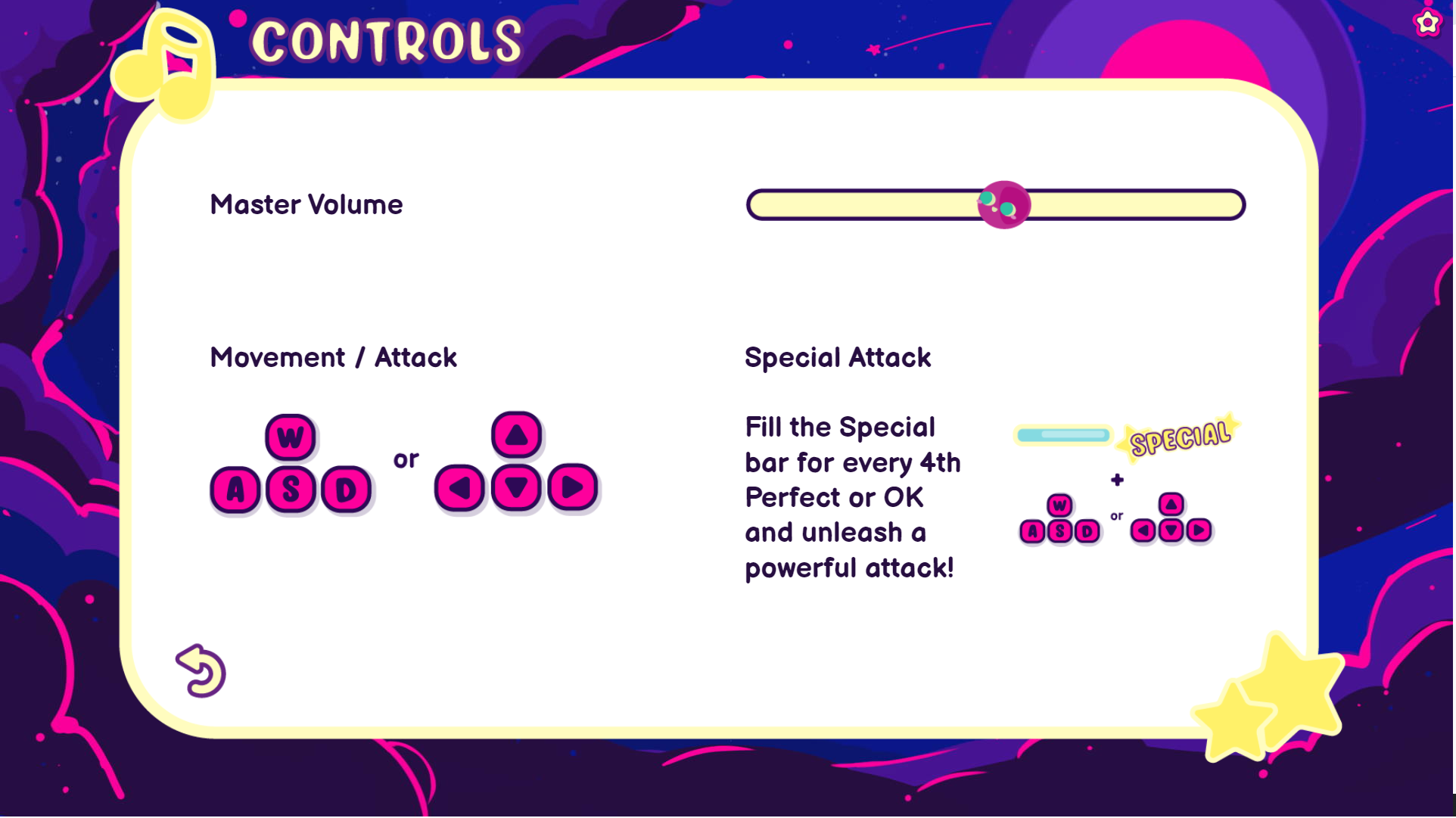 CONTROLS

Master Volume

Movement / Attack

W
A S D
or

Special Attack

Fill the Special bar for every 4th Perfect or OK and unleash a powerful attack!

SPECIAL
+
W
A S D
or